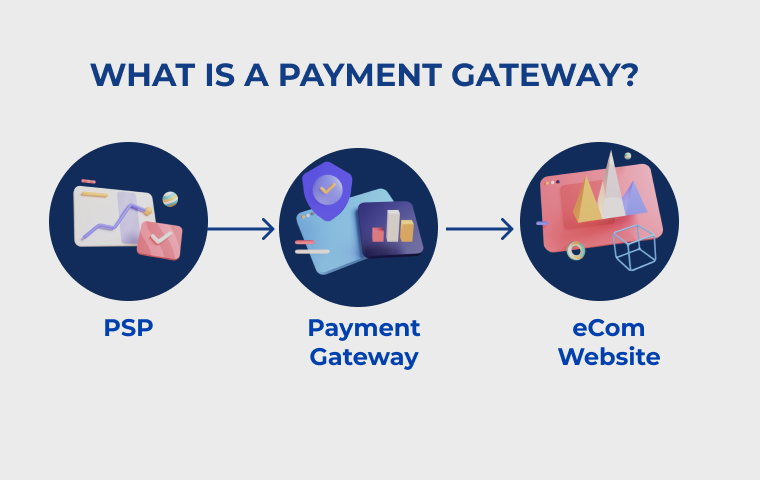 WHAT IS A PAYMENT GATEWAY?

PSP

Payment Gateway

eCom Website